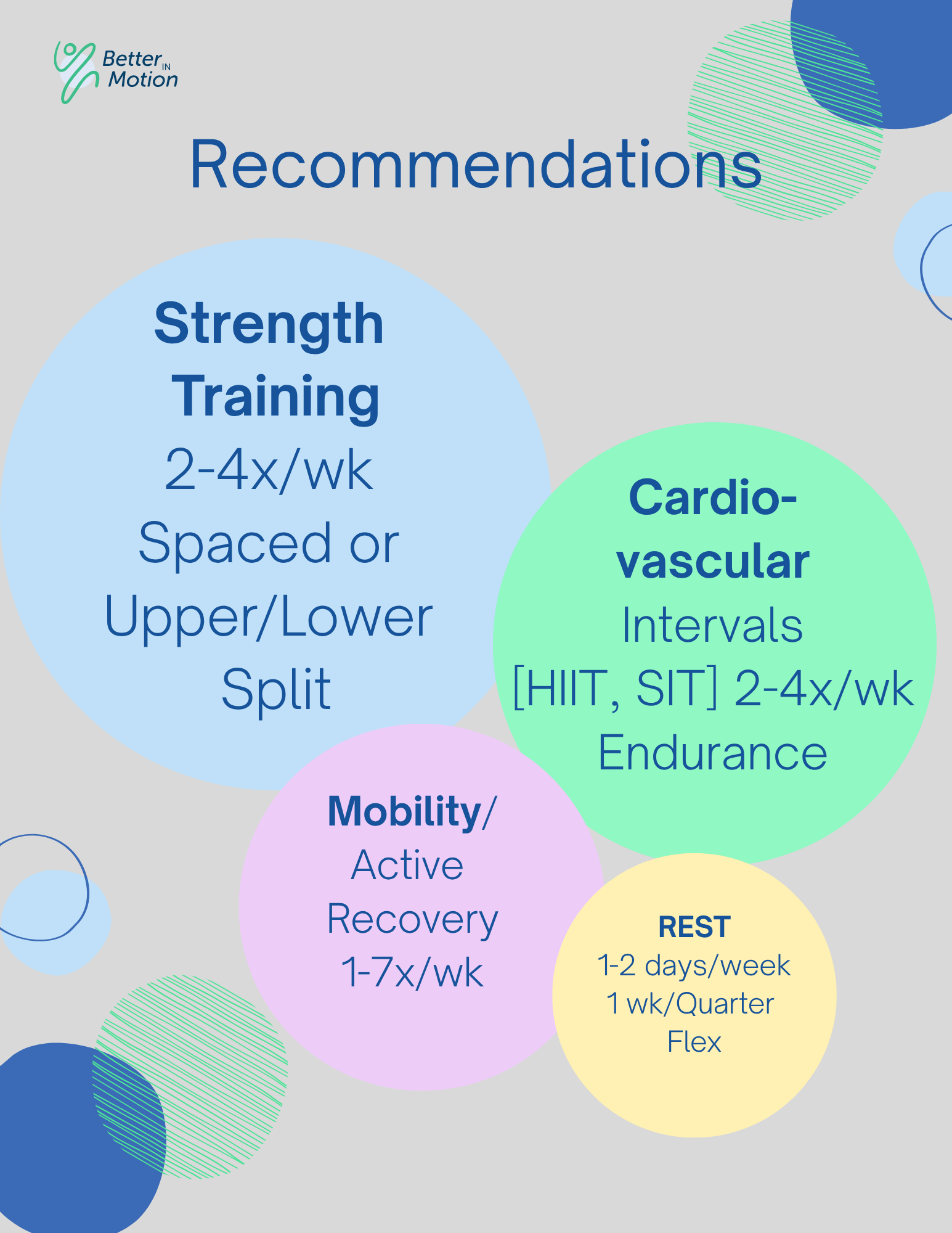 Better IN Motion

Recommendations

Strength Training
2-4x/wk
Spaced or Upper/Lower Split

Cardio-vascular
Intervals [HIIT, SIT] 2-4x/wk
Endurance

Mobility/ Active Recovery
1-7x/wk

REST
1-2 days/week
1 wk/Quarter
Flex